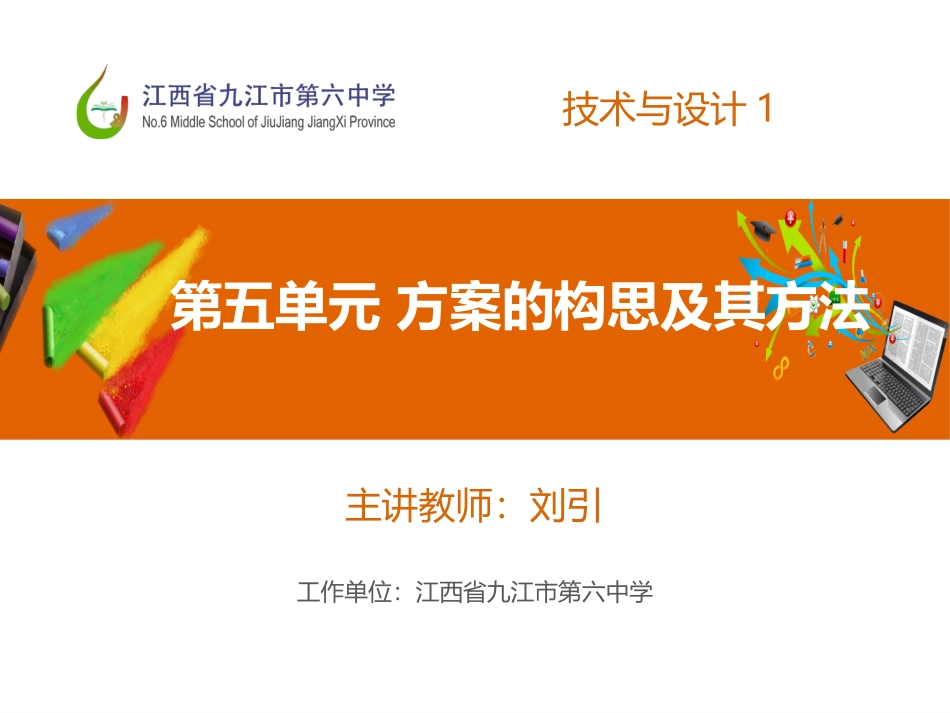 江西省九江市第六中学
No.6 Middle School of JiuJiang JiangXi Province

技术与设计 1

第五单元 方案的构思及其方法

主讲教师：刘引

工作单位：江西省九江市第六中学